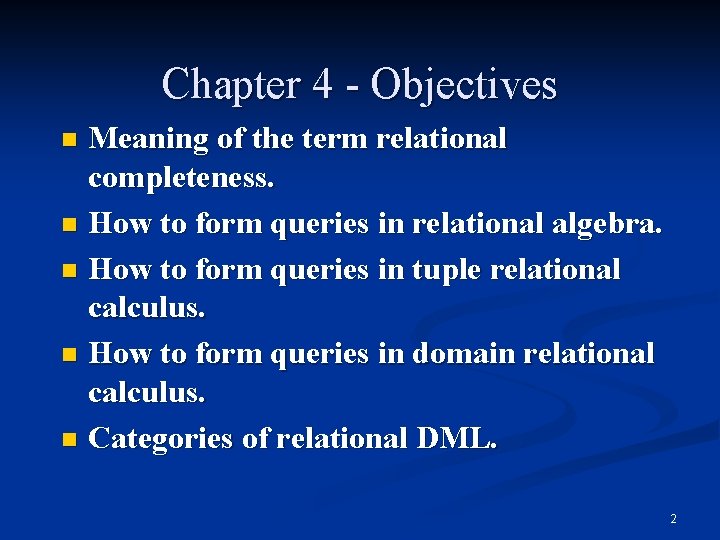 Chapter 4 - Objectives

- Meaning of the term relational completeness.
- How to form queries in relational algebra.
- How to form queries in tuple relational calculus.
- How to form queries in domain relational calculus.
- Categories of relational DML.

2